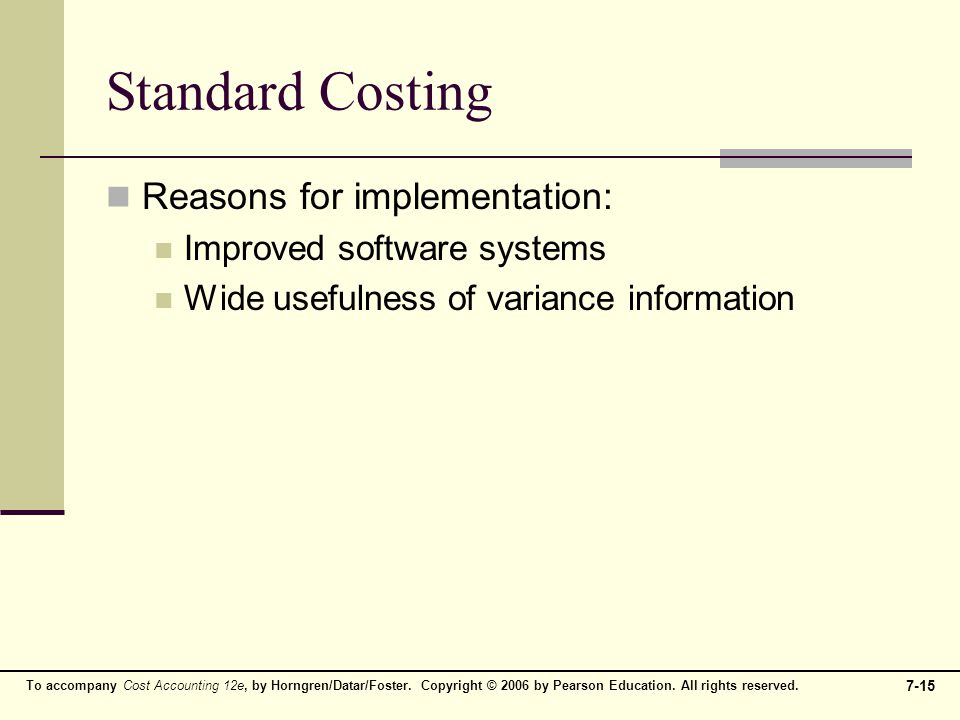 Standard Costing

Reasons for implementation:

Improved software systems

Wide usefulness of variance information

To accompany Cost Accounting 12e, by Horngren/Datar/Foster. Copyright © 2006 by Pearson Education. All rights reserved.

7-15